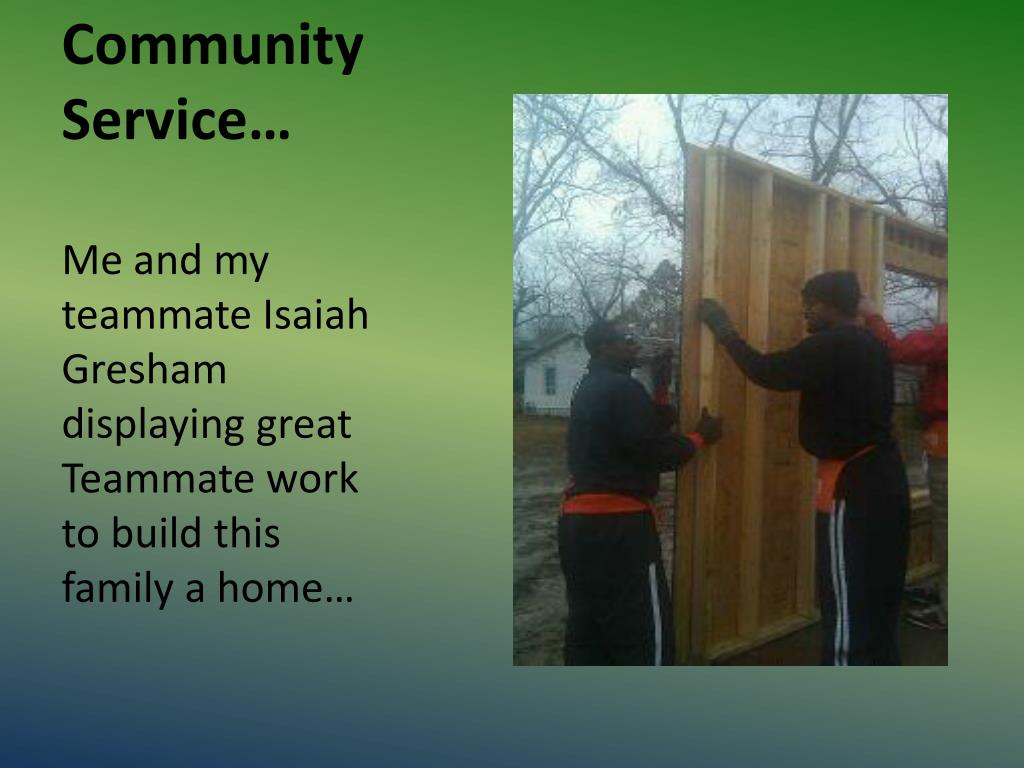 Community Service…

Me and my teammate Isaiah Gresham displaying great Teammate work to build this family a home…